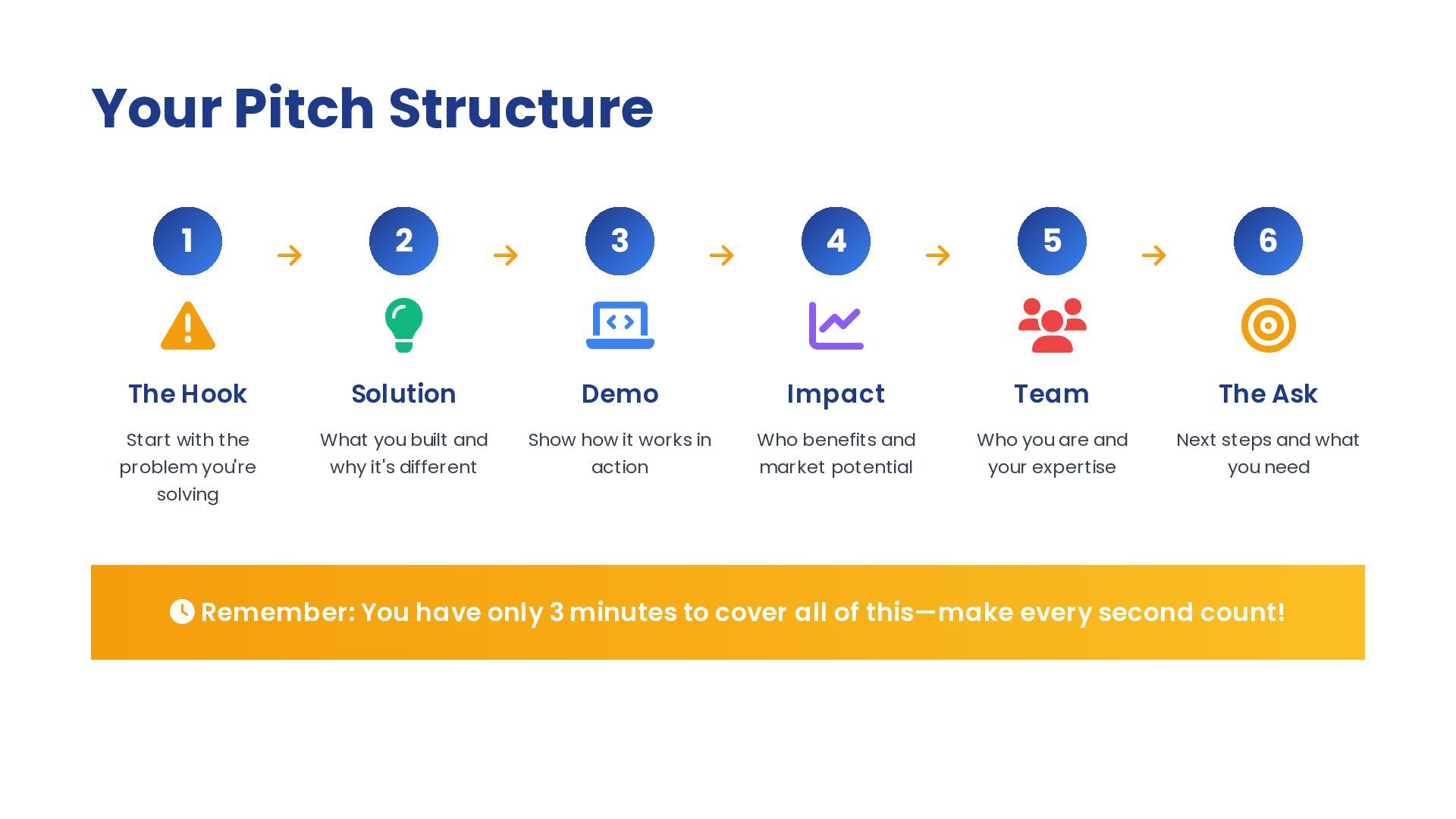 Your Pitch Structure

1

The Hook

Start with the problem you're solving

2

Solution

What you built and why it's different

3

Demo

Show how it works in action

4

Impact

Who benefits and market potential

5

Team

Who you are and your expertise

6

The Ask

Next steps and what you need

Remember: You have only 3 minutes to cover all of this—make every second count!